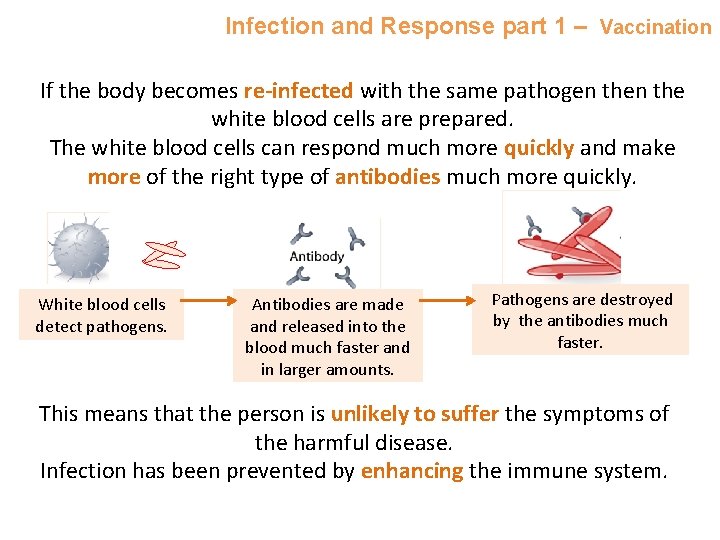 Infection and Response part 1 – Vaccination

If the body becomes re-infected with the same pathogen then the white blood cells are prepared.
The white blood cells can respond much more quickly and make more of the right type of antibodies much more quickly.

Antibody

White blood cells detect pathogens.

Antibodies are made and released into the blood much faster and in larger amounts.

Pathogens are destroyed by the antibodies much faster.

This means that the person is unlikely to suffer the symptoms of the harmful disease.
Infection has been prevented by enhancing the immune system.